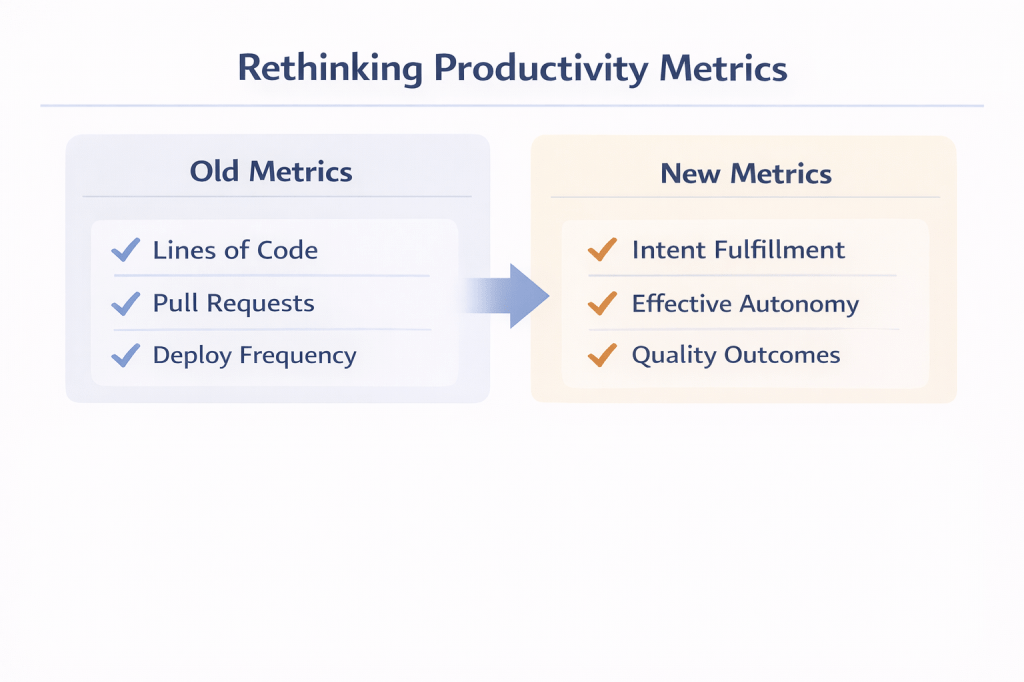 Rethinking Productivity Metrics

Old Metrics

Lines of Code

Pull Requests

Deploy Frequency

New Metrics

Intent Fulfillment

Effective Autonomy

Quality Outcomes